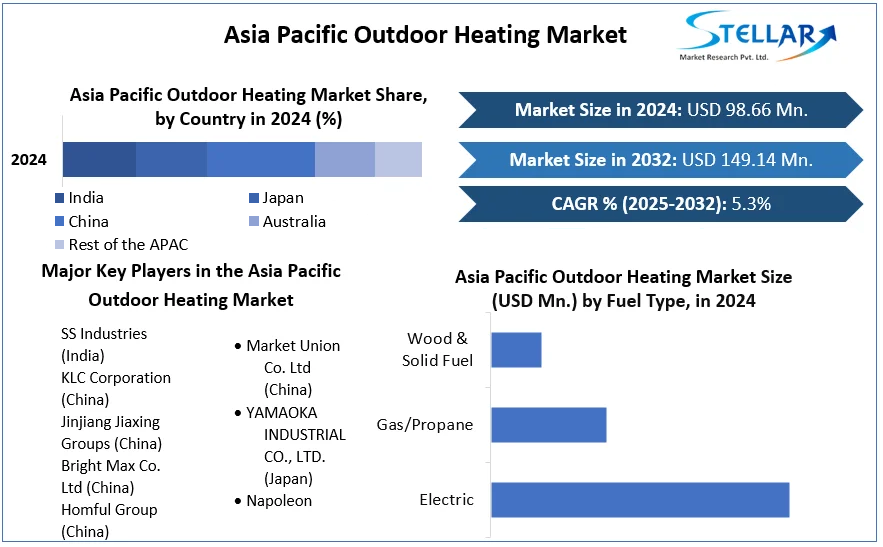 Asia Pacific Outdoor Heating Market

STELLAR
Market Research Pvt. Ltd.

Asia Pacific Outdoor Heating Market Share, by Country in 2024 (%)

2024

India
Japan
China
Australia
Rest of the APAC

Market Size in 2024: USD 98.66 Mn.

Market Size in 2032: USD 149.14 Mn.

CAGR % (2025-2032): 5.3%

Major Key Players in the Asia Pacific Outdoor Heating Market

SS Industries (India)
KLC Corporation (China)
Jinjiang Jiaxing Groups (China)
Bright Max Co. Ltd (China)
Homful Group (China)

• Market Union Co. Ltd (China)
• YAMAOKA INDUSTRIAL CO., LTD. (Japan)
• Napoleon

Asia Pacific Outdoor Heating Market Size (USD Mn.) by Fuel Type, in 2024

Wood & Solid Fuel
Gas/Propane
Electric